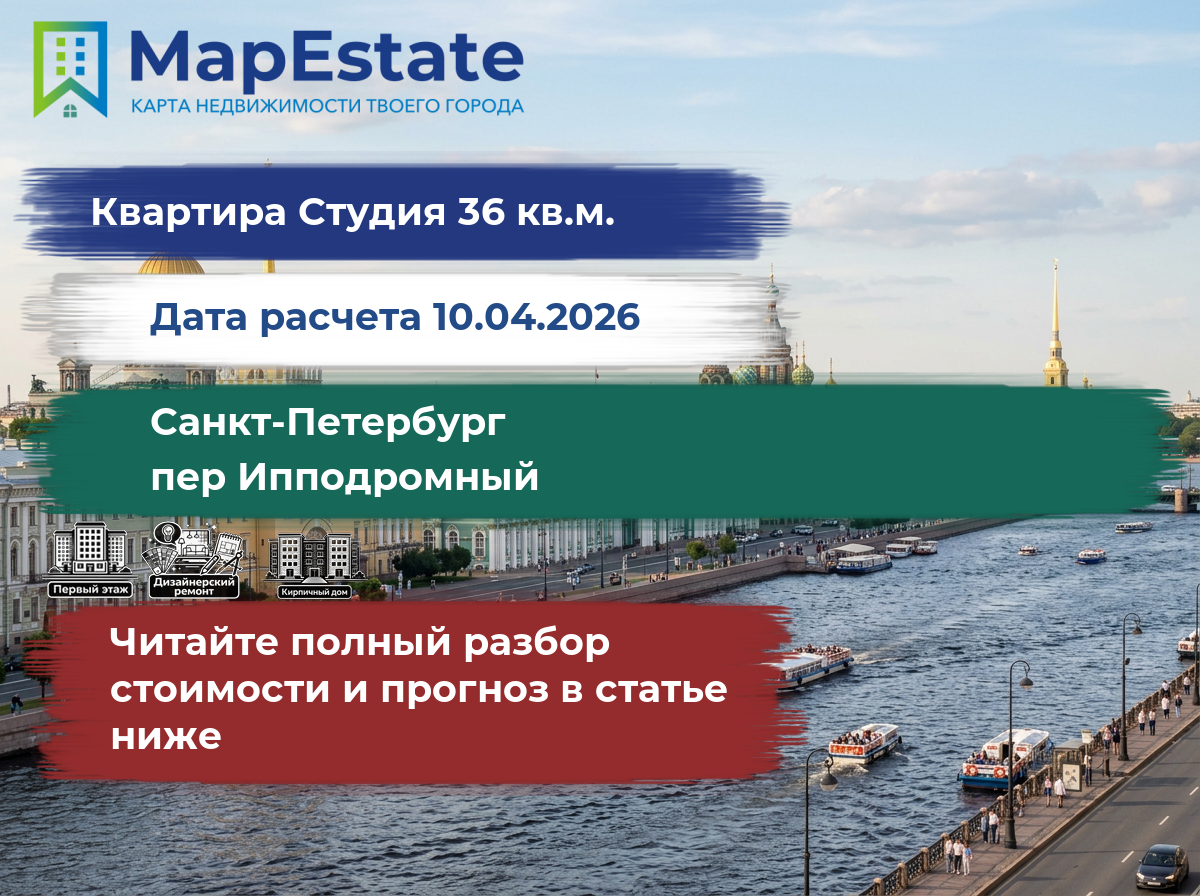 MapEstate
КАРТА НЕДВИЖИМОСТИ ТВОЕГО ГОРОДА

Квартира Студия 36 кв.м.

Дата расчета 10.04.2026

Санкт-Петербург
пер Ипподромный

Первый этаж
Дизайнерский ремонт
Кирпичный дом

Читайте полный разбор стоимости и прогноз в статье ниже